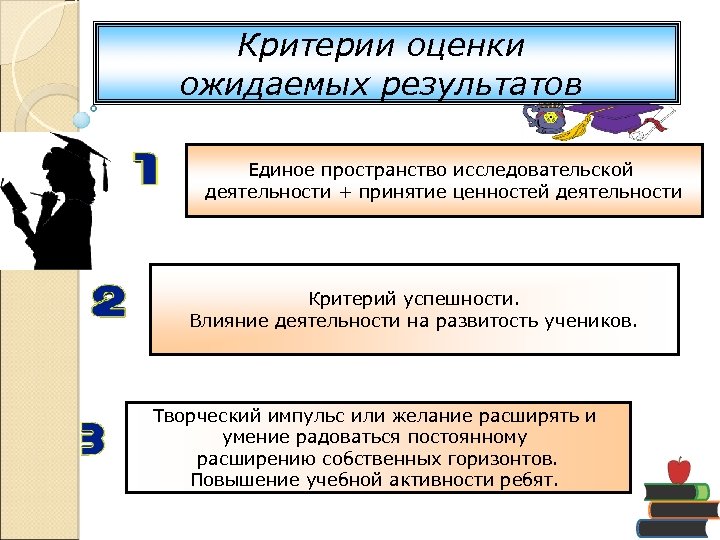 Критерии оценки ожидаемых результатов

1

Единое пространство исследовательской деятельности + принятие ценностей деятельности

2

Критерий успешности.
Влияние деятельности на развитость учеников.

3

Творческий импульс или желание расширять и умение радоваться постоянному расширению собственных горизонтов.
Повышение учебной активности ребят.